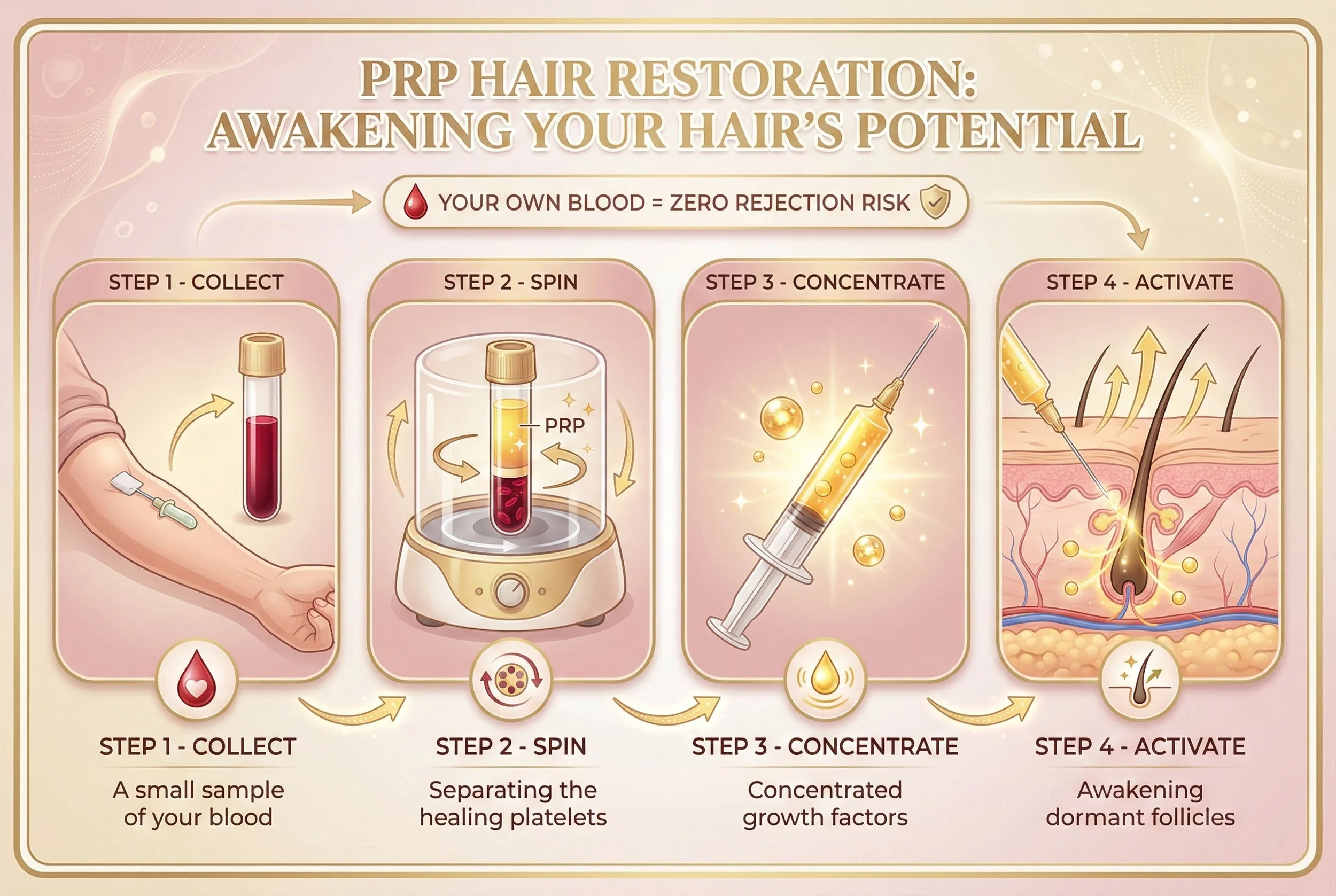 PRP HAIR RESTORATION: AWAKENING YOUR HAIR'S POTENTIAL

YOUR OWN BLOOD = ZERO REJECTION RISK

STEP 1 - COLLECT

STEP 2 - SPIN

PRP

STEP 3 - CONCENTRATE

STEP 4 - ACTIVATE

STEP 1 - COLLECT

A small sample of your blood

STEP 2 - SPIN

Separating the healing platelets

STEP 3 - CONCENTRATE

Concentrated growth factors

STEP 4 - ACTIVATE

Awakening dormant follicles